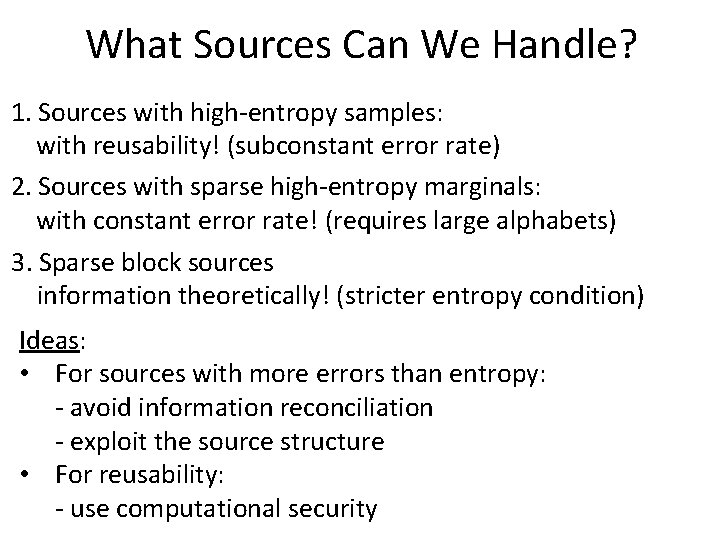 What Sources Can We Handle?

1. Sources with high-entropy samples:
with reusability! (subconstant error rate)

2. Sources with sparse high-entropy marginals:
with constant error rate! (requires large alphabets)

3. Sparse block sources
information theoretically! (stricter entropy condition)

Ideas:
• For sources with more errors than entropy:
- avoid information reconciliation
- exploit the source structure
• For reusability:
- use computational security